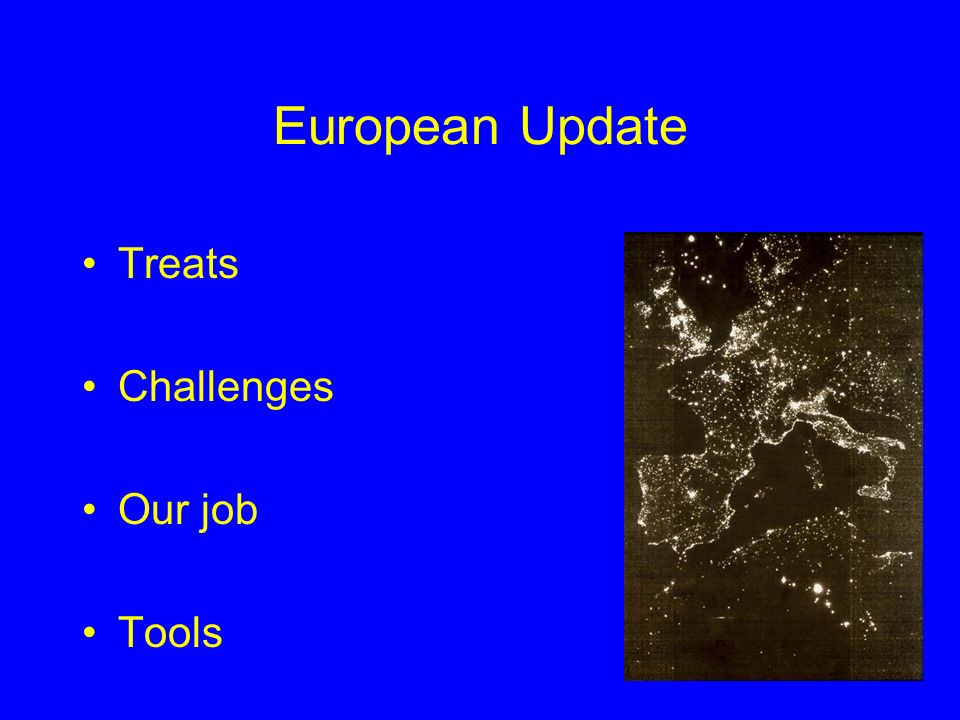 European Update

• Treats

• Challenges

• Our job

• Tools